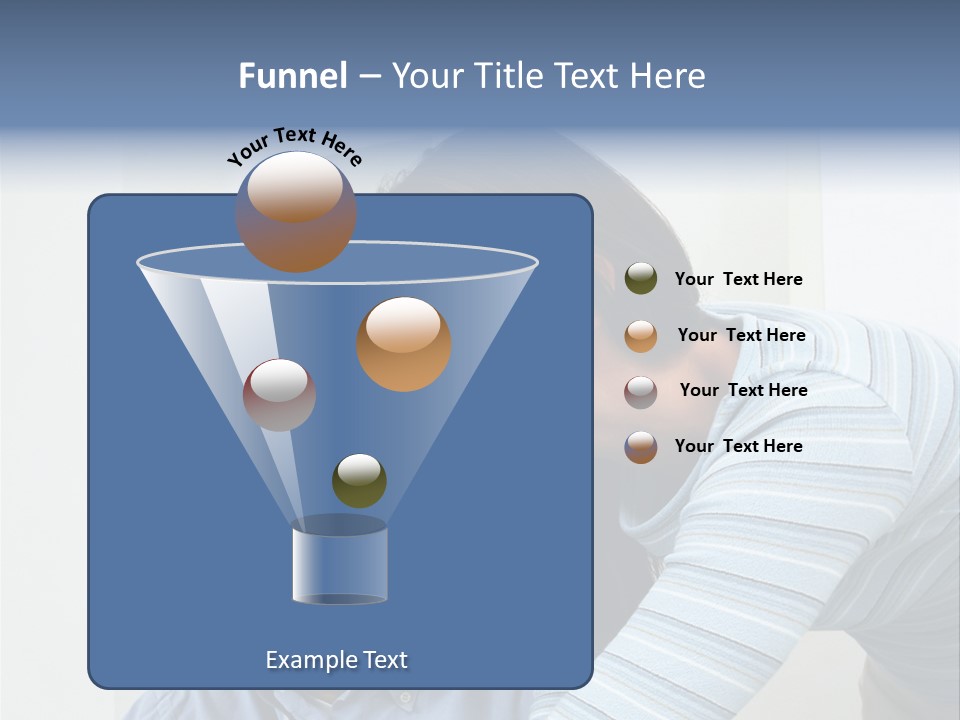 Funnel – Your Title Text Here

Your Text Here

Your Text Here

Your Text Here

Your Text Here

Your Text Here

Example Text